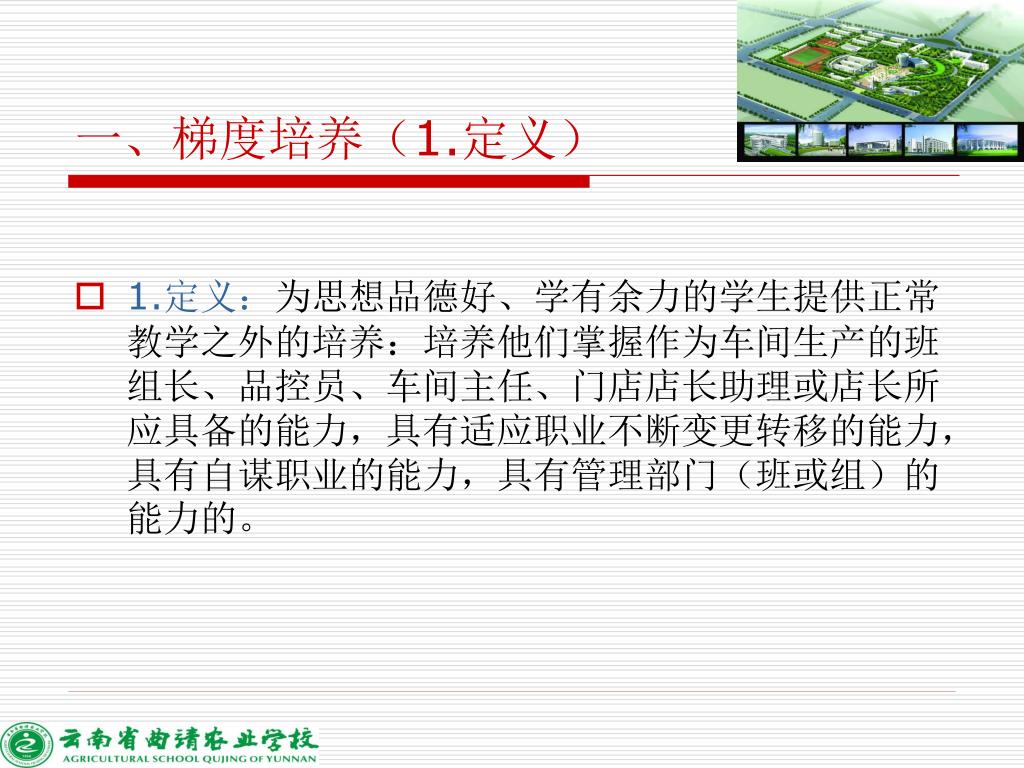 一、梯度培养（1.定义）

1.定义：为思想品德好、学有余力的学生提供正常教学之外的培养：培养他们掌握作为车间生产的班组长、品控员、车间主任、门店店长助理或店长所应具备的能力，具有适应职业不断变更转移的能力，具有自谋职业的能力，具有管理部门（班或组）的能力的。

云南省曲靖农业学校
AGRICULTURAL SCHOOL QUJING OF YUNNAN